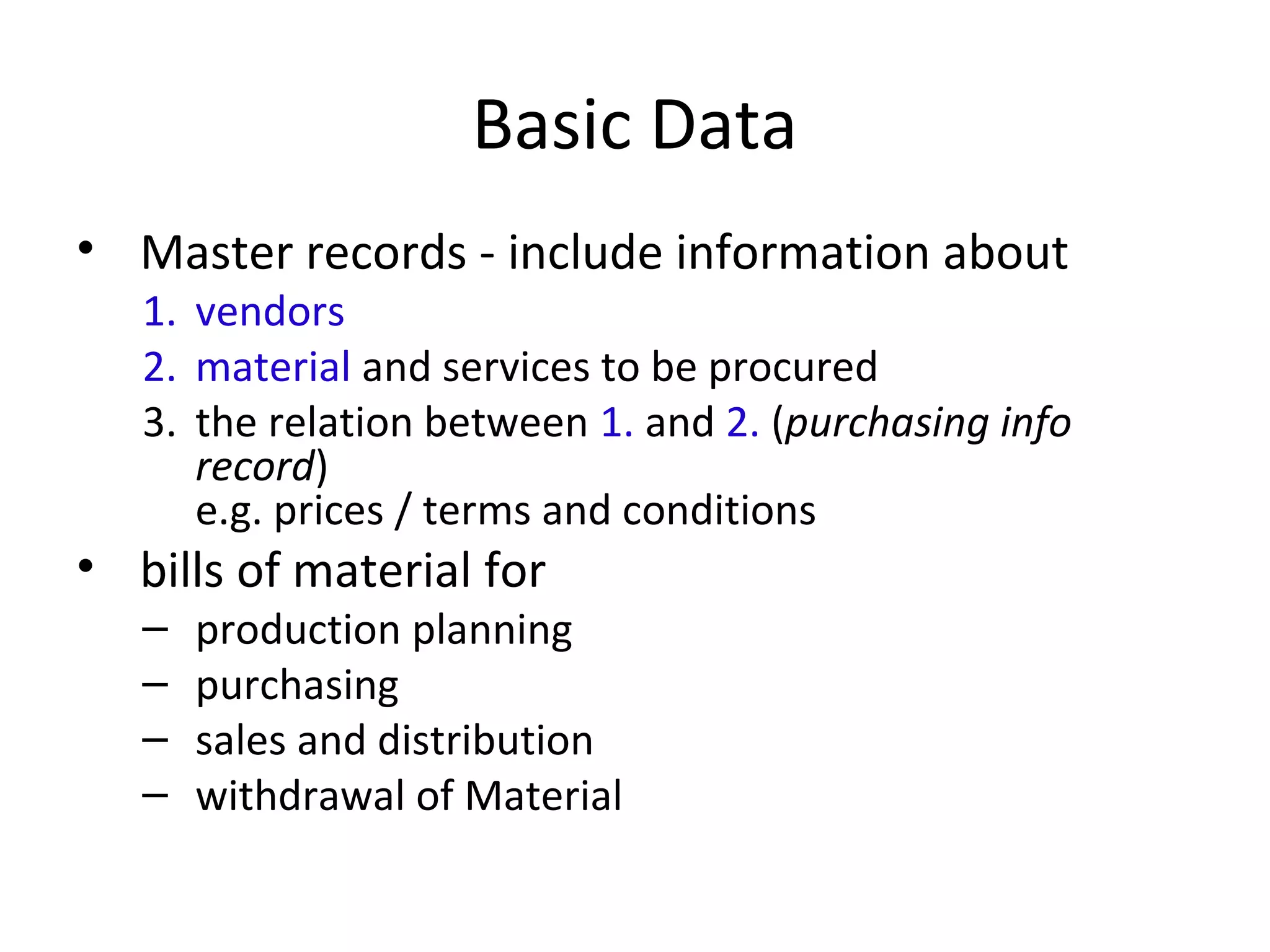 Basic Data

• Master records - include information about
1. vendors
2. material and services to be procured
3. the relation between 1. and 2. (purchasing info record)
e.g. prices / terms and conditions

• bills of material for
– production planning
– purchasing
– sales and distribution
– withdrawal of Material